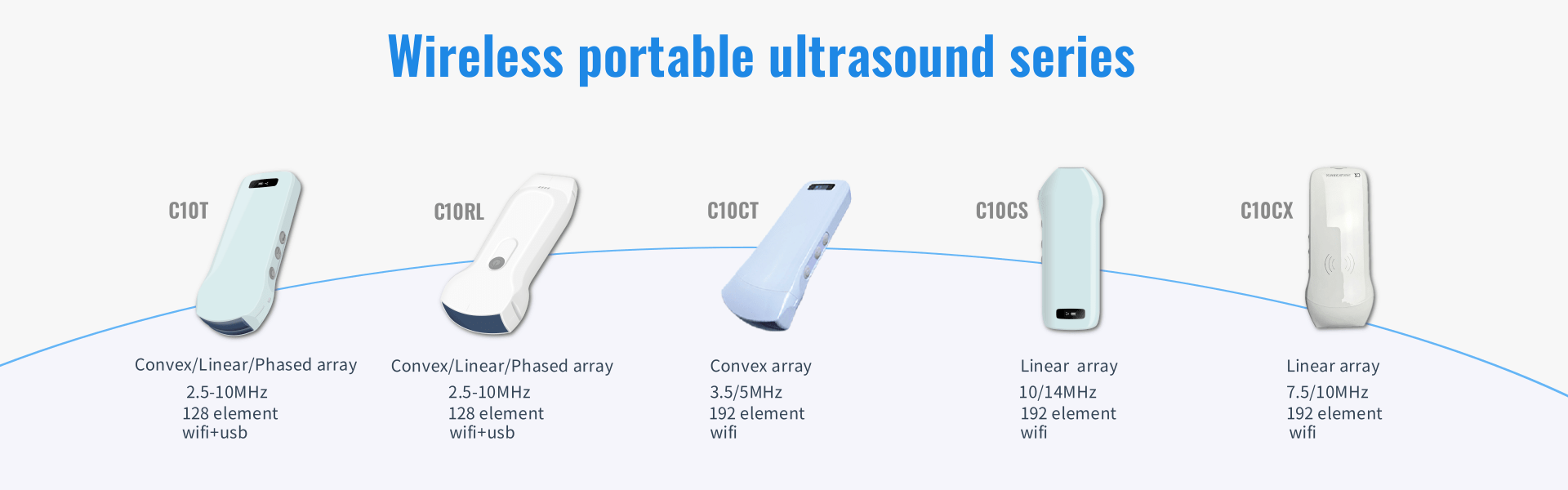 Wireless portable ultrasound series

C10T

Convex/Linear/Phased array
2.5-10MHz
128 element
wifi+usb

C10RL

Convex/Linear/Phased array
2.5-10MHz
128 element
wifi+usb

C10CT

Convex array
3.5/5MHz
192 element
wifi

C10CS

Linear array
10/14MHz
192 element
wifi

C10CX

Linear array
7.5/10MHz
192 element
wifi